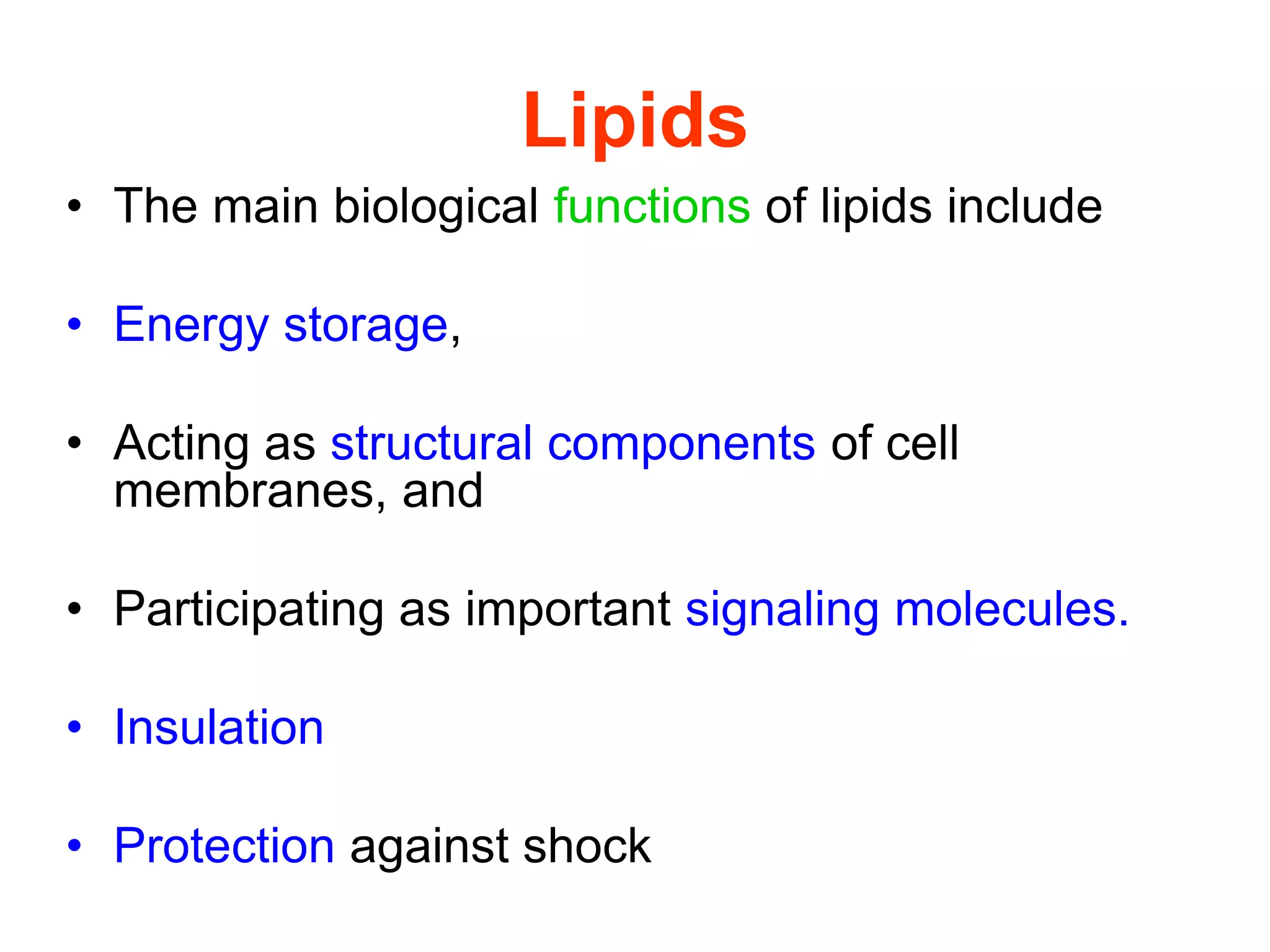 Lipids

• The main biological functions of lipids include

• Energy storage,

• Acting as structural components of cell membranes, and

• Participating as important signaling molecules.

• Insulation

• Protection against shock